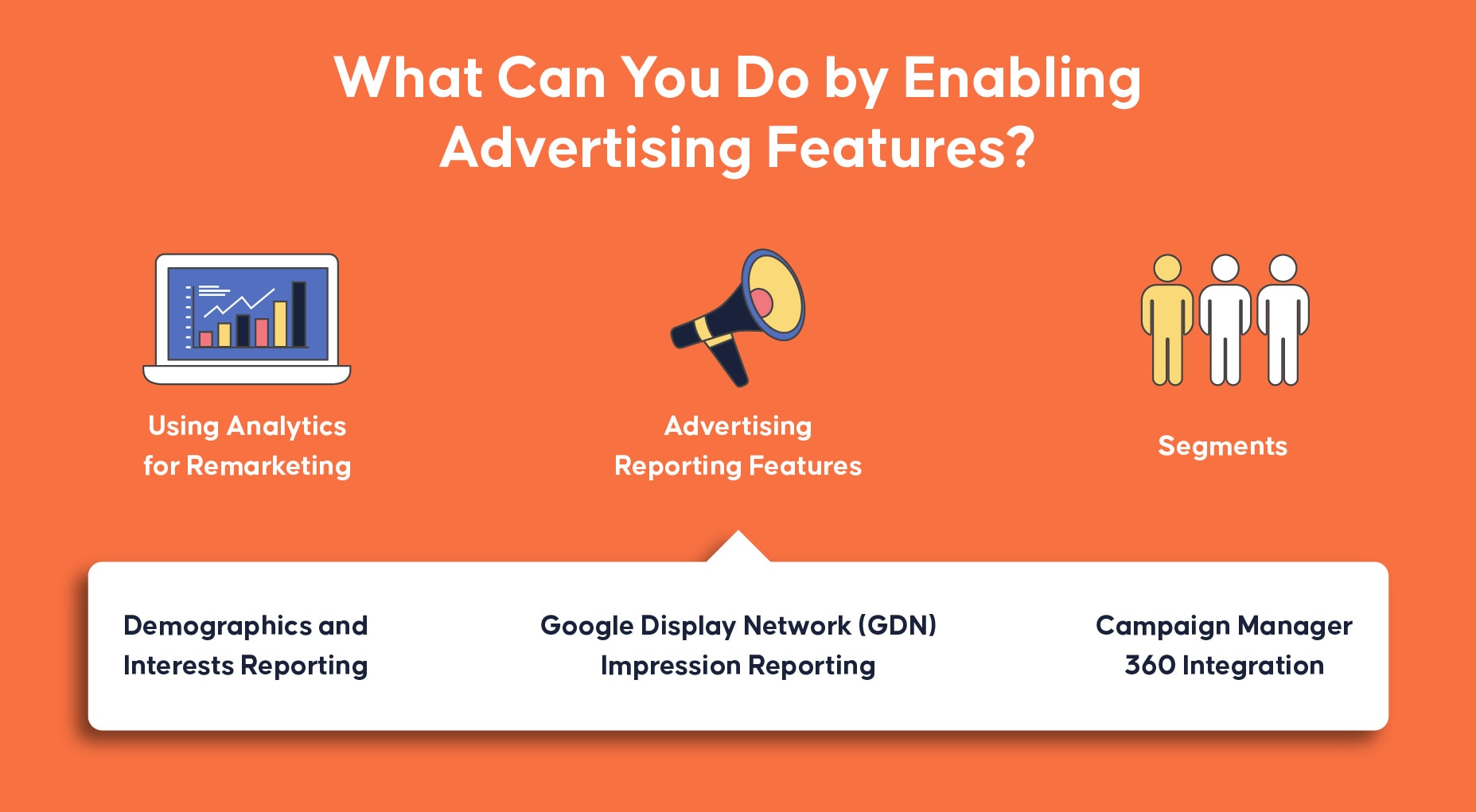 What Can You Do by Enabling Advertising Features?

Using Analytics for Remarketing

Advertising Reporting Features

Segments

Demographics and Interests Reporting

Google Display Network (GDN) Impression Reporting

Campaign Manager 360 Integration